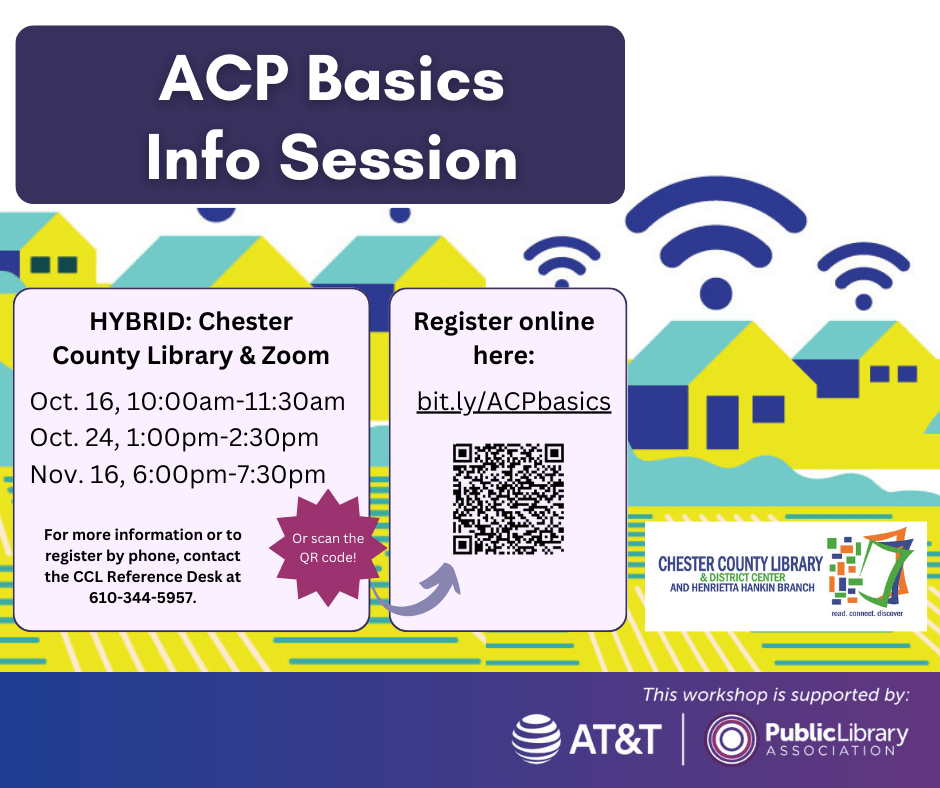 ACP Basics Info Session

HYBRID: Chester County Library & Zoom

Oct. 16, 10:00am-11:30am
Oct. 24, 1:00pm-2:30pm
Nov. 16, 6:00pm-7:30pm

For more information or to register by phone, contact the CCL Reference Desk at 610-344-5957.

Or scan the QR code!

Register online here:

bit.ly/ACPbasics

CHESTER COUNTY LIBRARY
& DISTRICT CENTER
AND HENRIETTA HANKIN BRANCH
read. connect. discover

This workshop is supported by:

AT&T

PublicLibrary ASSOCIATION